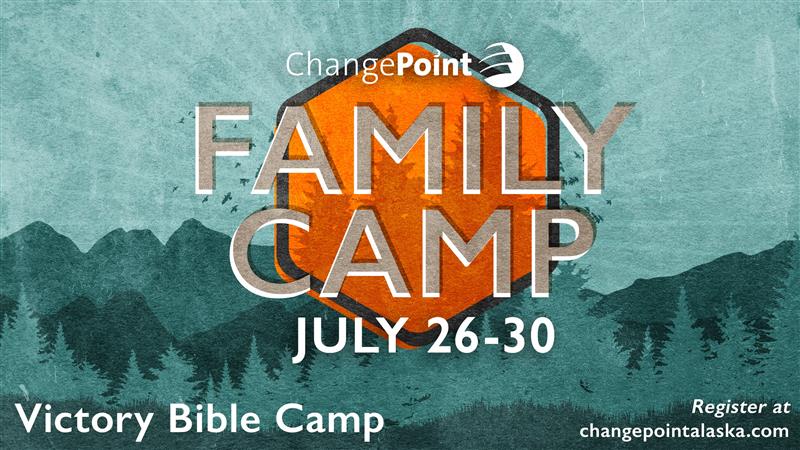 ChangePoint

FAMILY CAMP

JULY 26-30

Victory Bible Camp

Register at changepointalaska.com